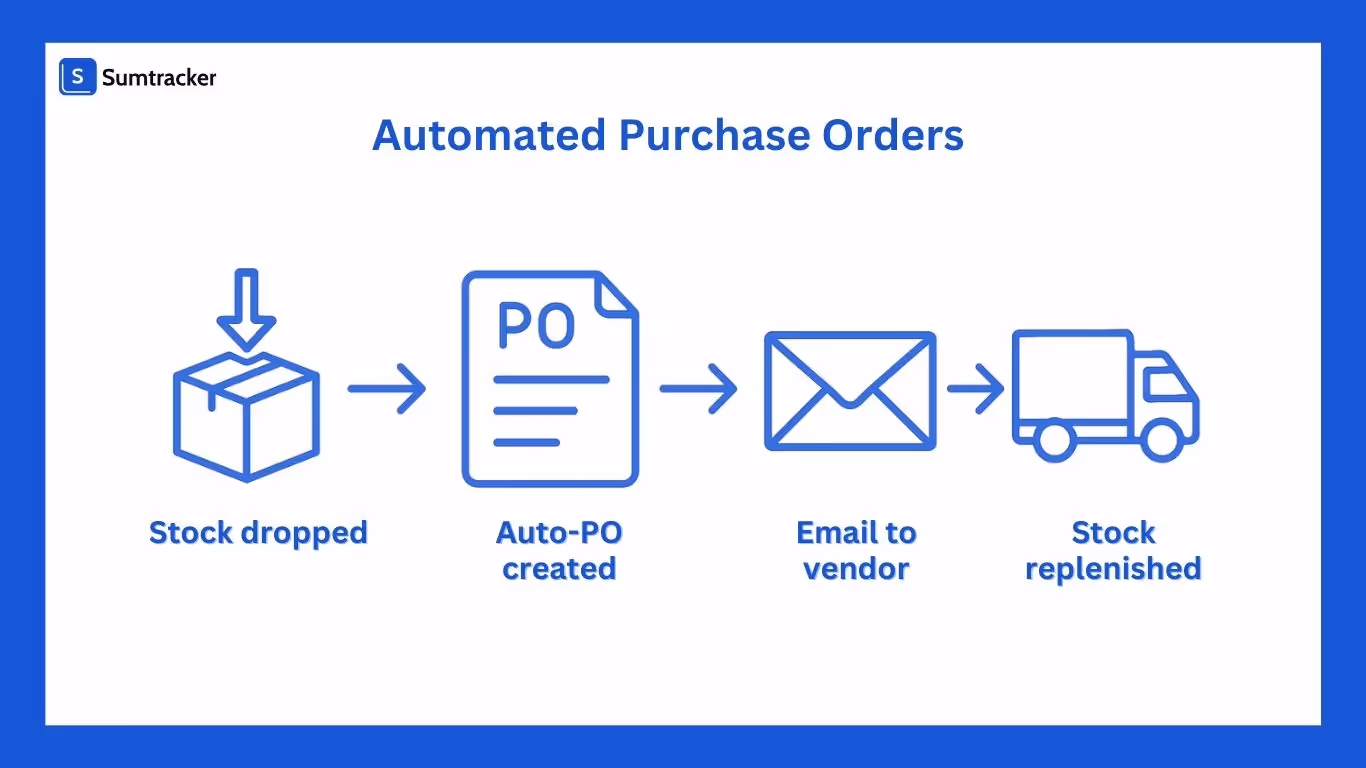 S Sumtracker

Automated Purchase Orders

PO

Stock dropped

Auto-PO created

Email to vendor

Stock replenished